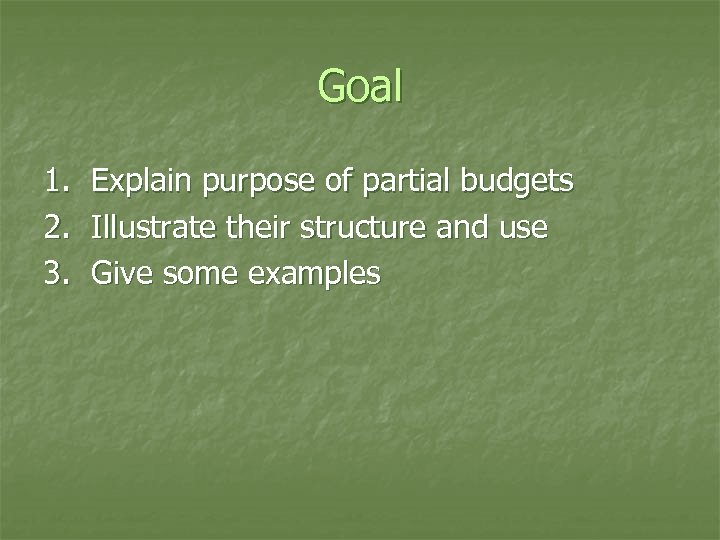 Goal

1. Explain purpose of partial budgets
2. Illustrate their structure and use
3. Give some examples